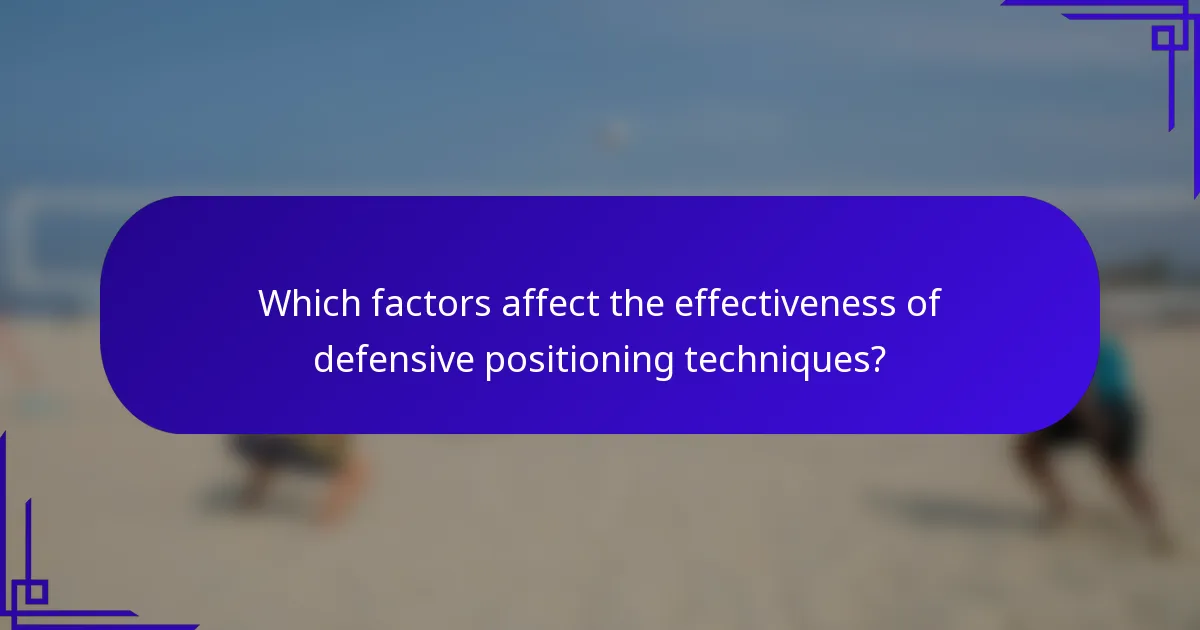 Which factors affect the effectiveness of defensive positioning techniques?